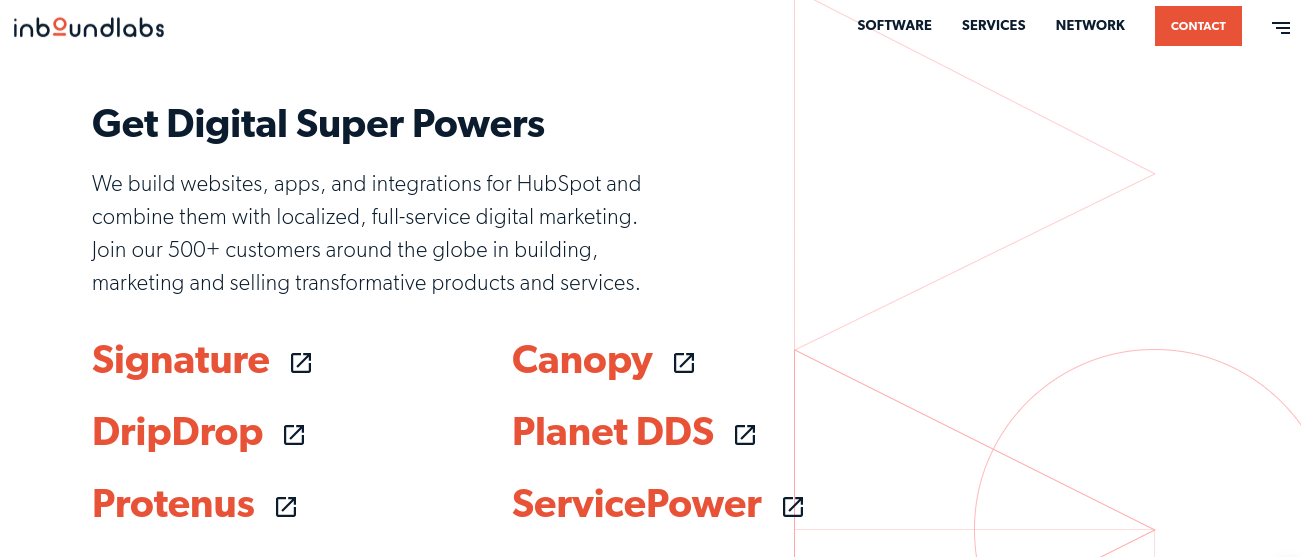 inboundlabs

SOFTWARE SERVICES NETWORK CONTACT

Get Digital Super Powers

We build websites, apps, and integrations for HubSpot and combine them with localized, full-service digital marketing. Join our 500+ customers around the globe in building, marketing and selling transformative products and services.

Signature

DripDrop

Protenus

Canopy

Planet DDS

ServicePower